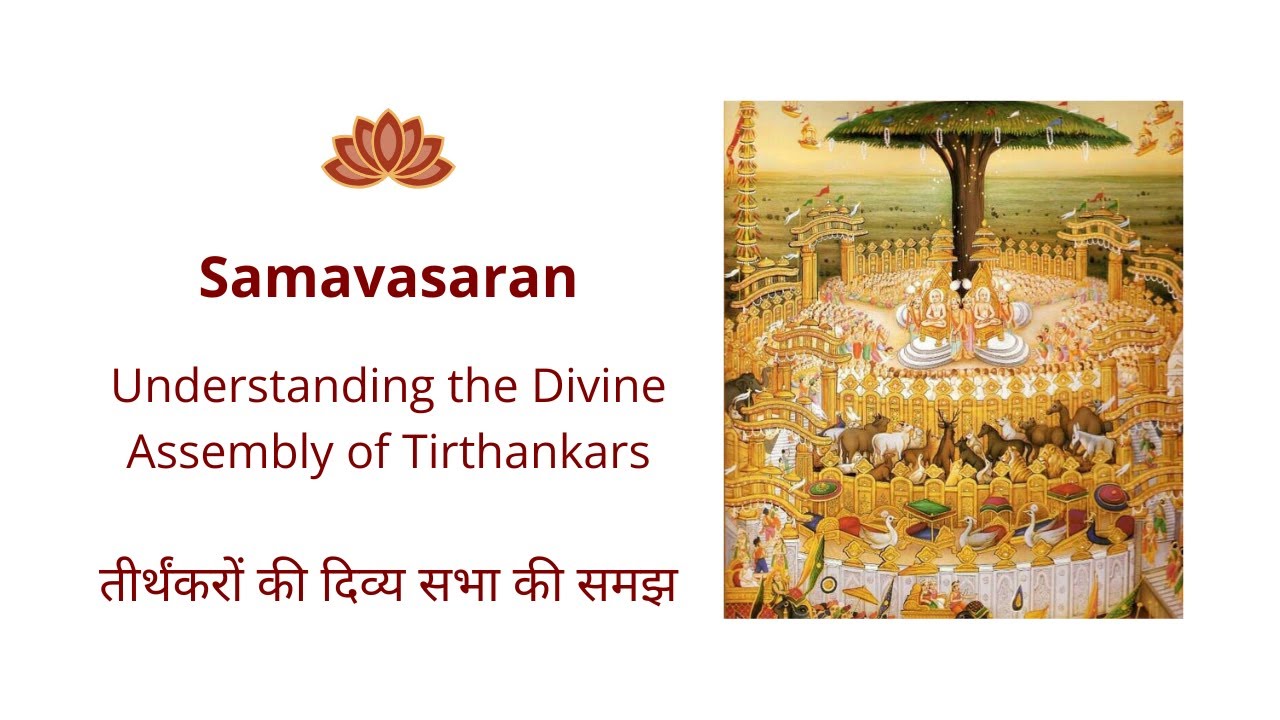 Samavasaran

Understanding the Divine Assembly of Tirthankars

तीर्थंकरों की दिव्य सभा की समझ